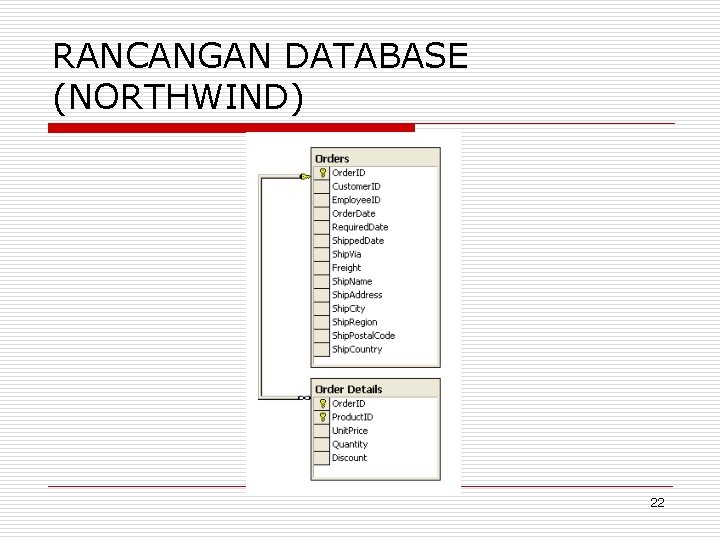 RANCANGAN DATABASE (NORTHWIND)

Orders
OrderID
CustomerID
EmployeeID
OrderDate
RequiredDate
ShippedDate
ShipVia
Freight
ShipName
ShipAddress
ShipCity
ShipRegion
ShipPostalCode
ShipCountry

Order Details
OrderID
ProductID
UnitPrice
Quantity
Discount

22